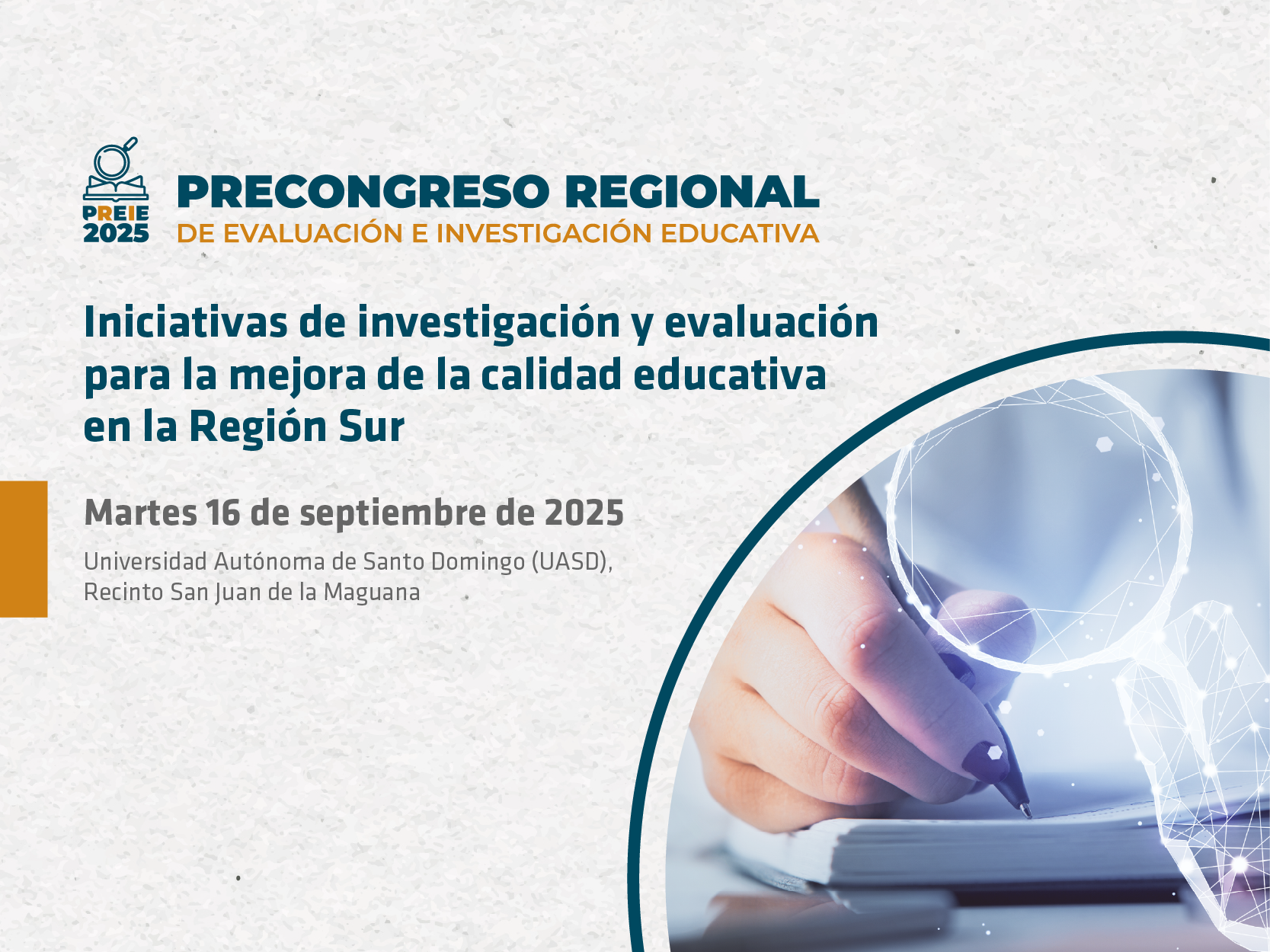 PREIE 2025

PRECONGRESO REGIONAL
DE EVALUACIÓN E INVESTIGACIÓN EDUCATIVA

Iniciativas de investigación y evaluación para la mejora de la calidad educativa en la Región Sur

Martes 16 de septiembre de 2025

Universidad Autónoma de Santo Domingo (UASD), Recinto San Juan de la Maguana